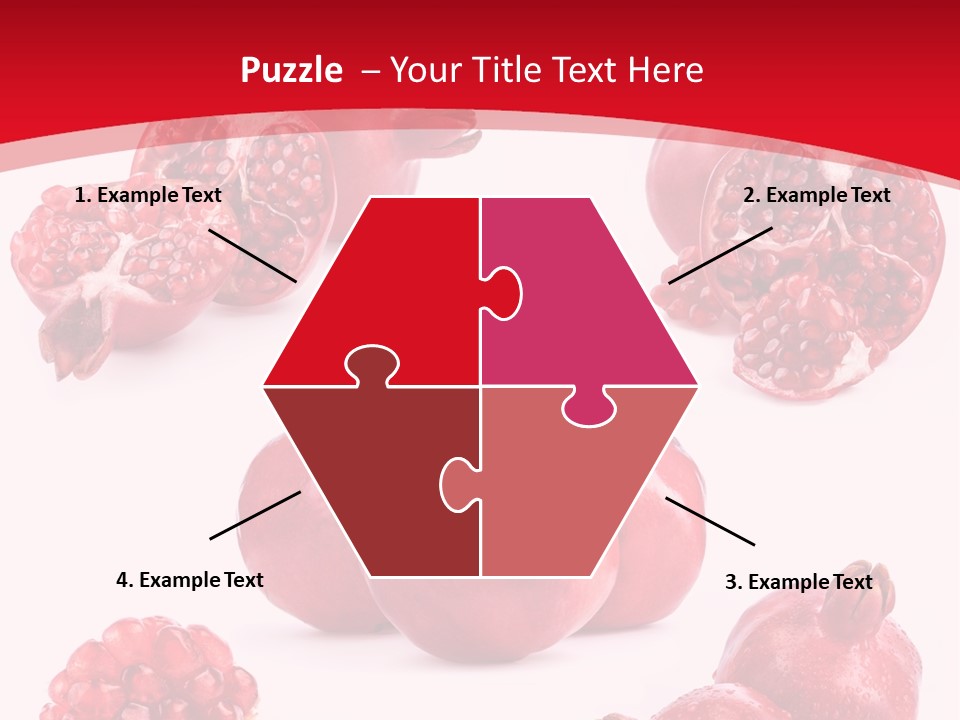 Puzzle – Your Title Text Here

1. Example Text

2. Example Text

4. Example Text

3. Example Text